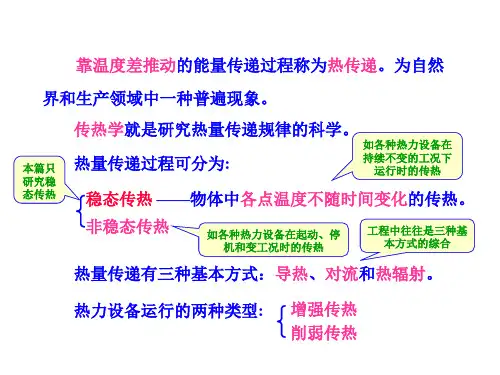 靠温度差推动的能量传递过程称为热传递。为自然界和生产领域中一种普遍现象。

传热学就是研究热量传递规律的科学。

如各种热力设备在持续不变的工况下运行时的传热

热量传递过程可分为:

本篇只研究稳态传热

稳态传热 ——物体中各点温度不随时间变化的传热。

非稳态传热

如各种热力设备在起动、停机和变工况时的传热

工程中往往是三种基本方式的综合

热量传递有三种基本方式：导热、对流和热辐射。

热力设备运行的两种类型: 增强传热 削弱传热